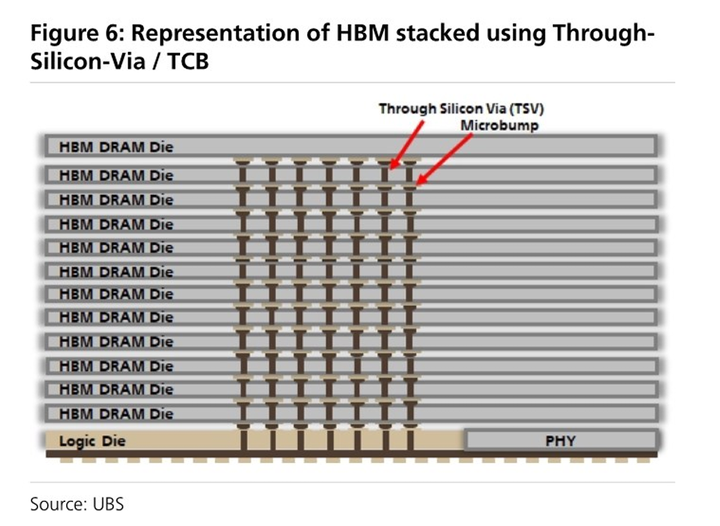 Figure 6: Representation of HBM stacked using Through-Silicon-Via / TCB

Through Silicon Via (TSV)
Microbump

HBM DRAM Die
HBM DRAM Die
HBM DRAM Die
HBM DRAM Die
HBM DRAM Die
HBM DRAM Die
HBM DRAM Die
HBM DRAM Die
HBM DRAM Die
HBM DRAM Die
HBM DRAM Die
HBM DRAM Die
Logic Die
PHY

Source: UBS